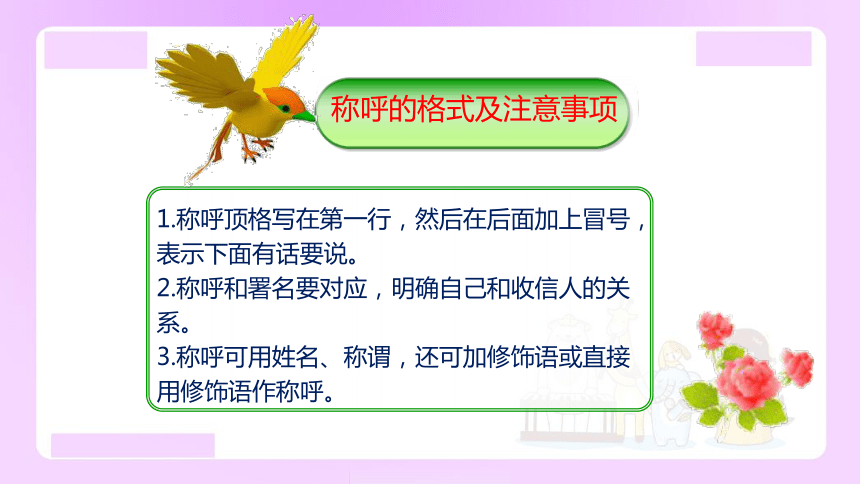 称呼的格式及注意事项

1.称呼顶格写在第一行，然后在后面加上冒号，表示下面有话要说。
2.称呼和署名要对应，明确自己和收信人的关系。
3.称呼可用姓名、称谓，还可加修饰语或直接用修饰语作称呼。